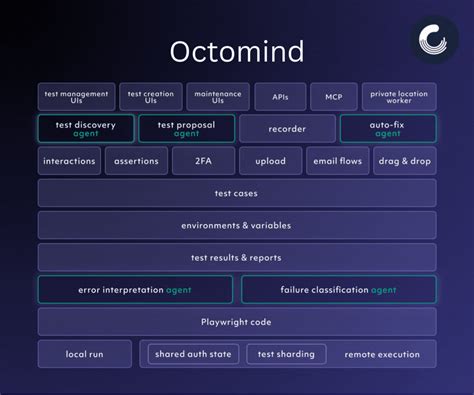 Octomind

test management UIs
test creation UIs
maintenance UIs
APIs
MCP
private location worker

test discovery agent
test proposal agent
recorder
auto-fix agent

interactions
assertions
2FA
upload
email flows
drag & drop

test cases

environments & variables

test results & reports

error interpretation agent
failure classification agent

Playwright code

local run
shared auth state
test sharding
remote execution